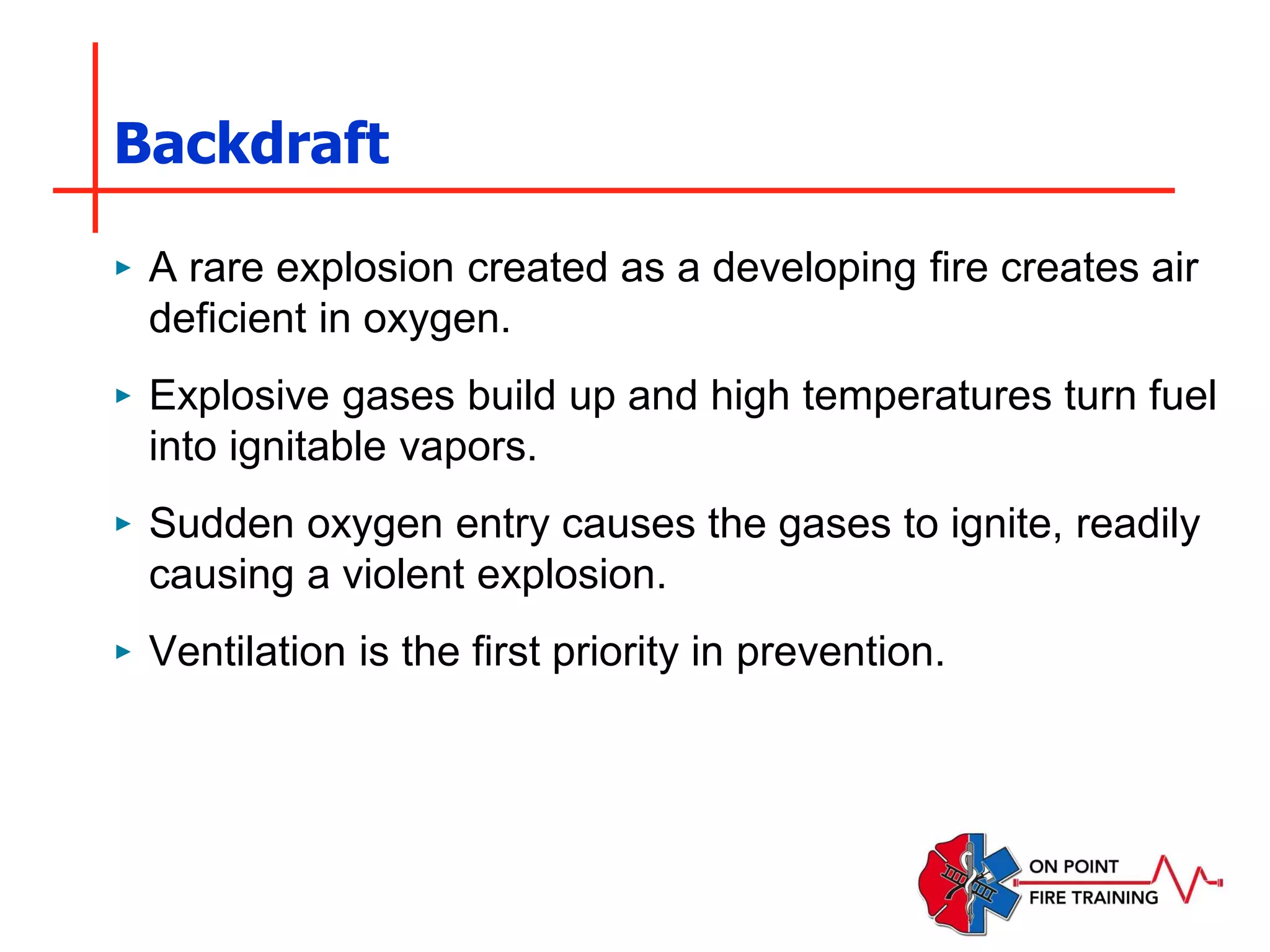 Backdraft

▸ A rare explosion created as a developing fire creates air deficient in oxygen.

▸ Explosive gases build up and high temperatures turn fuel into ignitable vapors.

▸ Sudden oxygen entry causes the gases to ignite, readily causing a violent explosion.

▸ Ventilation is the first priority in prevention.

ON POINT
FIRE TRAINING